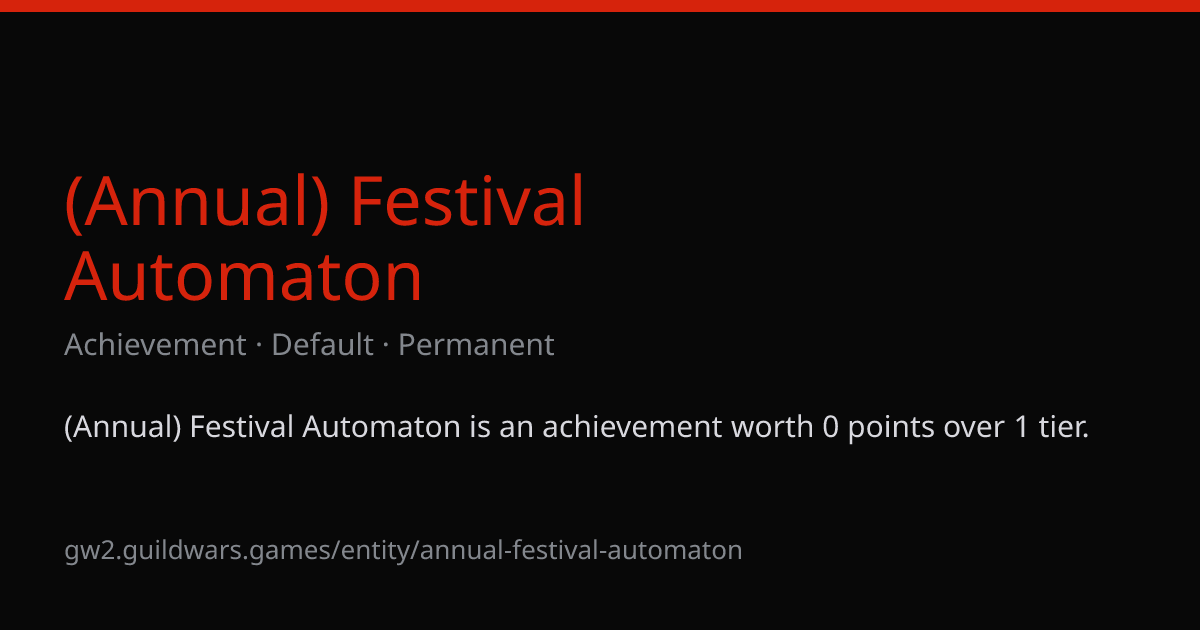 (Annual) Festival Automaton

Achievement · Default · Permanent

(Annual) Festival Automaton is an achievement worth 0 points over 1 tier.

gw2.guildwars.games/entity/annual-festival-automaton